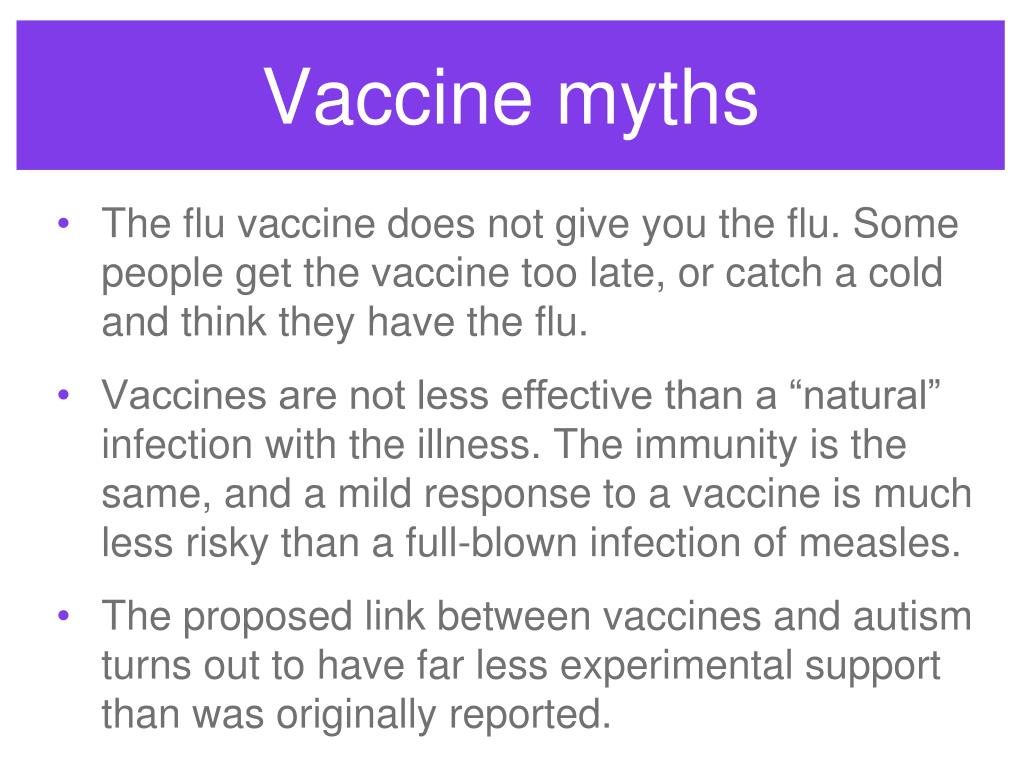 Vaccine myths

• The flu vaccine does not give you the flu. Some people get the vaccine too late, or catch a cold and think they have the flu.

• Vaccines are not less effective than a “natural” infection with the illness. The immunity is the same, and a mild response to a vaccine is much less risky than a full-blown infection of measles.

• The proposed link between vaccines and autism turns out to have far less experimental support than was originally reported.